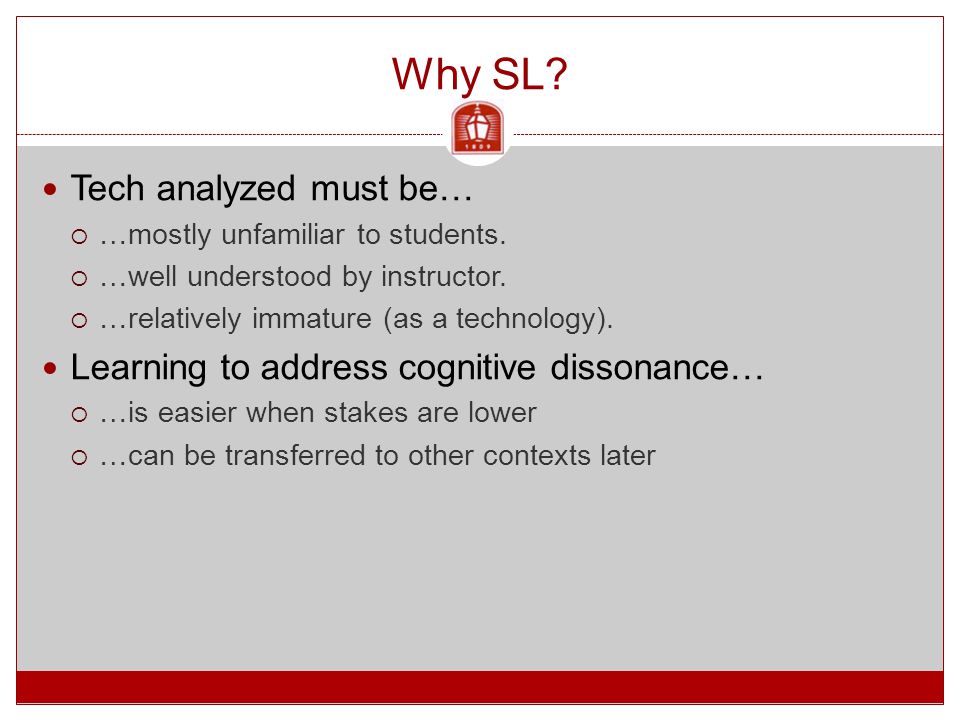 Why SL?

1809

- Tech analyzed must be…
  - …mostly unfamiliar to students.
  - …well understood by instructor.
  - …relatively immature (as a technology).
- Learning to address cognitive dissonance…
  - …is easier when stakes are lower
  - …can be transferred to other contexts later